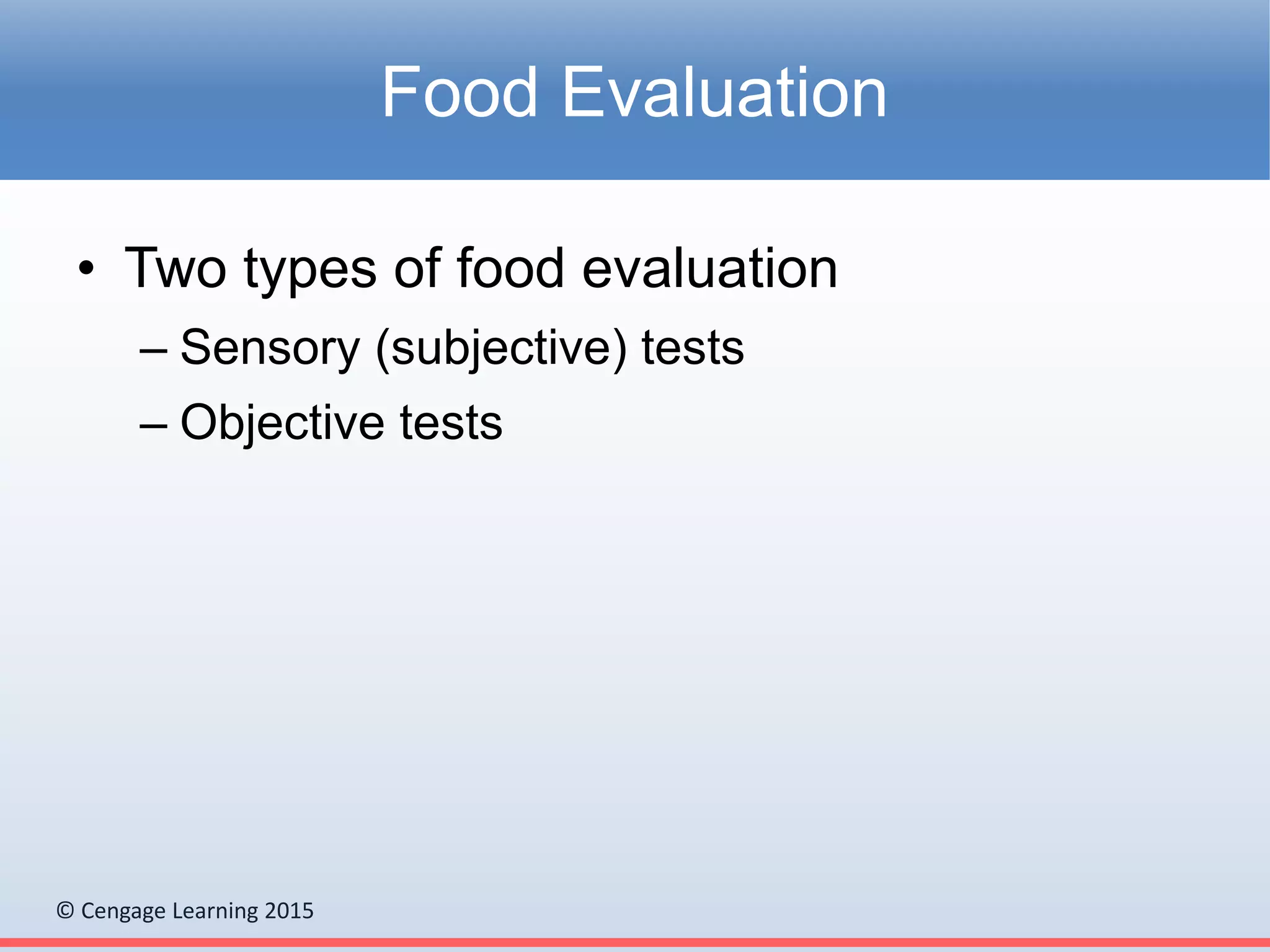 Food Evaluation

• Two types of food evaluation
– Sensory (subjective) tests
– Objective tests

© Cengage Learning 2015